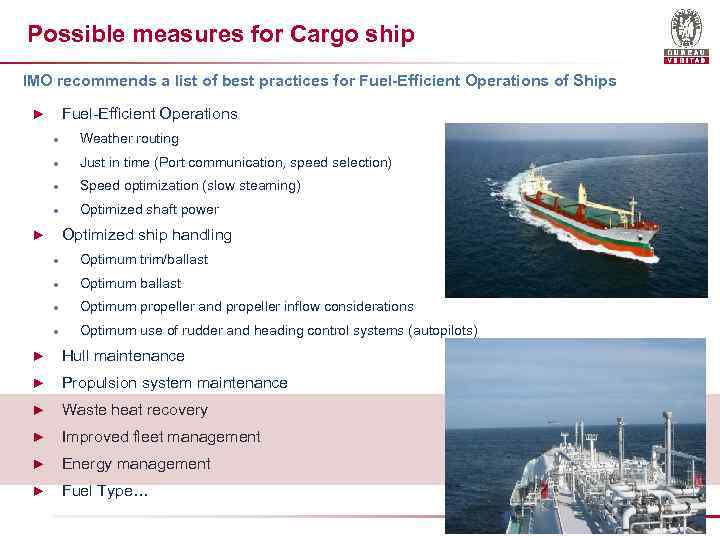 Possible measures for Cargo ship

BUREAU VERITAS

IMO recommends a list of best practices for Fuel-Efficient Operations of Ships

► Fuel-Efficient Operations
• Weather routing
• Just in time (Port communication, speed selection)
• Speed optimization (slow steaming)
• Optimized shaft power
► Optimized ship handling
• Optimum trim/ballast
• Optimum ballast
• Optimum propeller and propeller inflow considerations
• Optimum use of rudder and heading control systems (autopilots)
► Hull maintenance
► Propulsion system maintenance
► Waste heat recovery
► Improved fleet management
► Energy management
► Fuel Type…